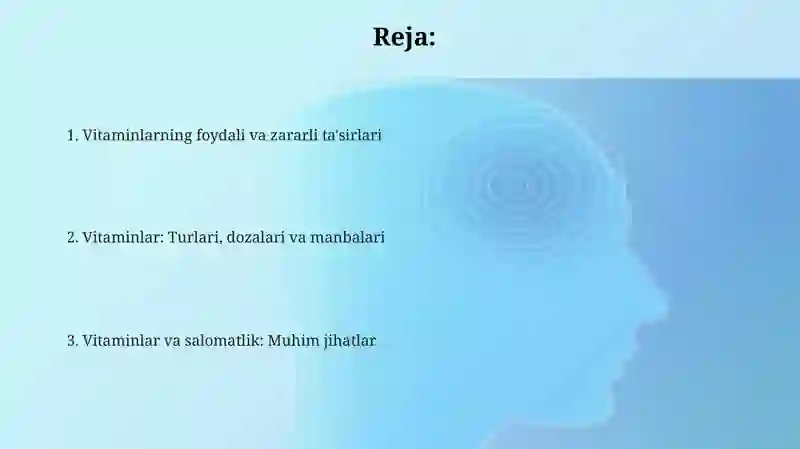 Reja:

1. Vitaminlarning foydali va zararli ta'sirlari

2. Vitaminlar: Turlari, dozalari va manbalari

3. Vitaminlar va salomatlik: Muhim jihatlar